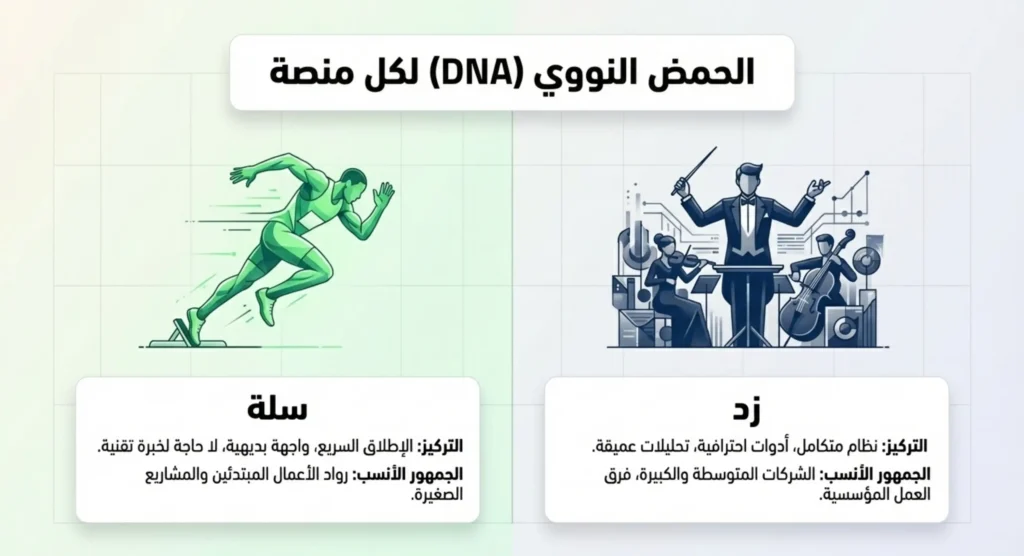 الحمض النووي (DNA) لكل منصة

زد

التركيز: نظام متكامل، أدوات احترافية، تحليلات عميقة.

الجمهور الأنسب: الشركات المتوسطة والكبيرة، فرق العمل المؤسسية.

سلة

التركيز: الإطلاق السريع، واجهة بديهية، لا حاجة لخبرة تقنية.

الجمهور الأنسب: رواد الأعمال المبتدئين والمشاريع الصغيرة.